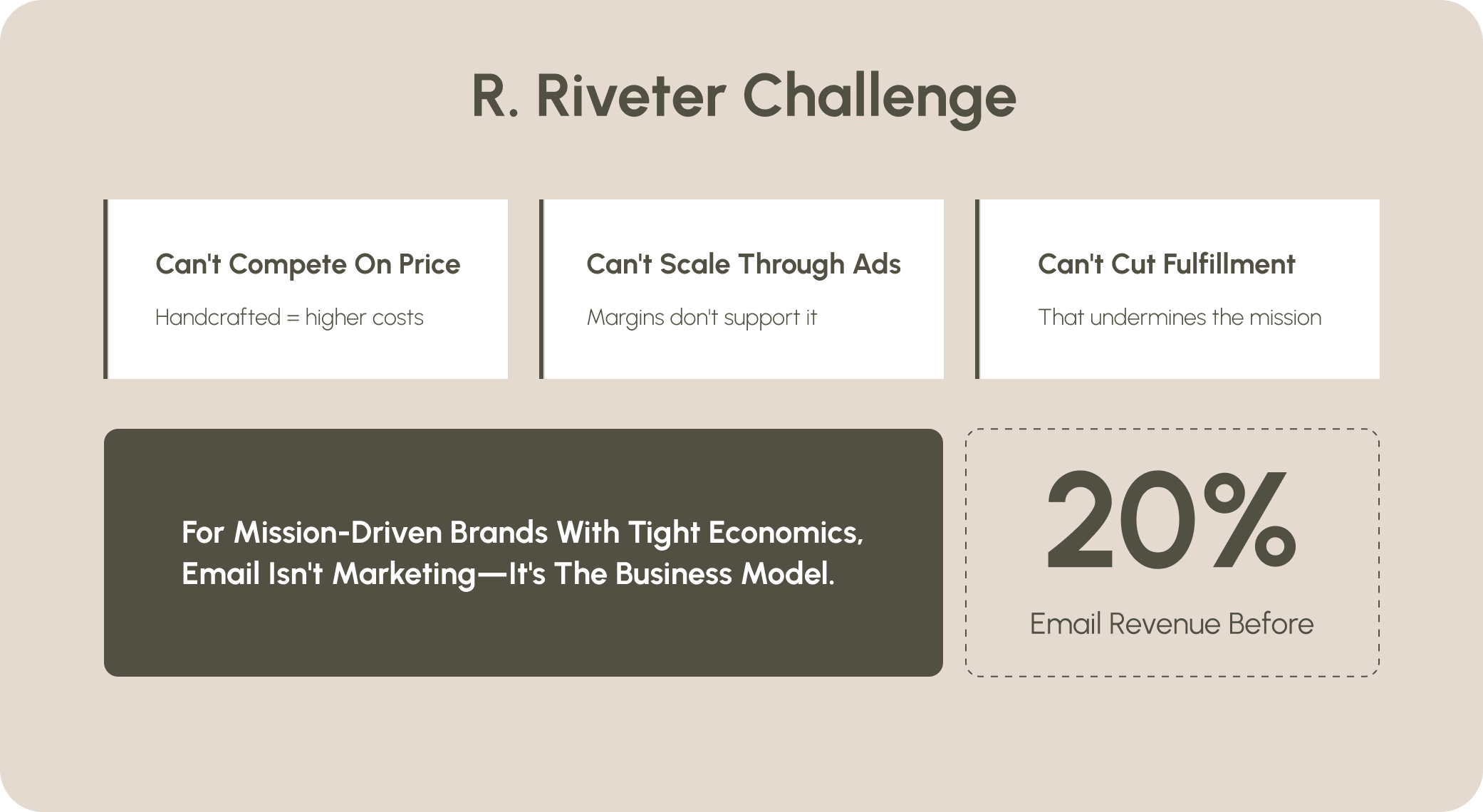 R. Riveter Challenge

Can't Compete On Price

Handcrafted = higher costs

Can't Scale Through Ads

Margins don't support it

Can't Cut Fulfillment

That undermines the mission

For Mission-Driven Brands With Tight Economics, Email Isn't Marketing—It's The Business Model.

20%

Email Revenue Before